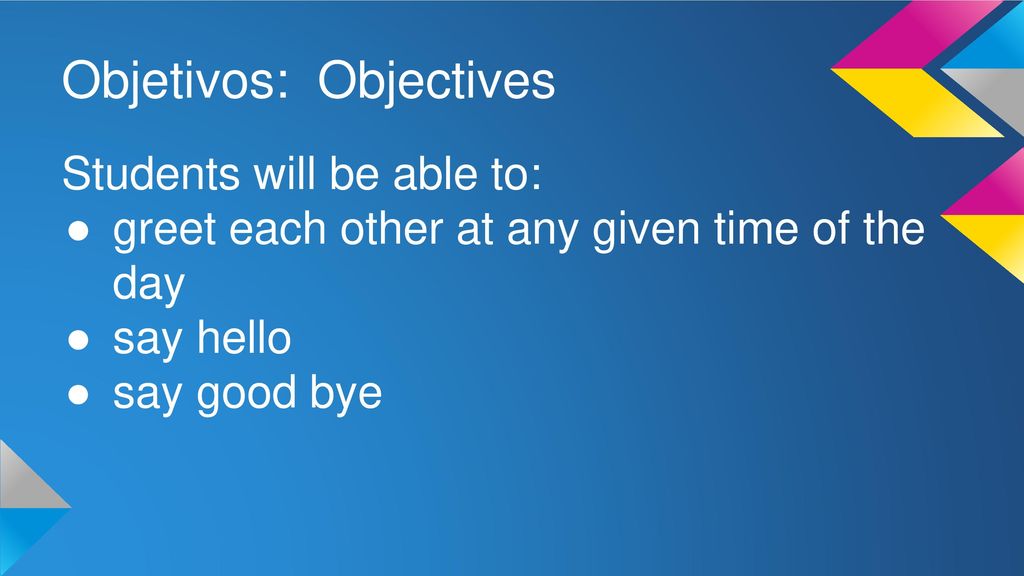 Objetivos:  Objectives

Students will be able to:
● greet each other at any given time of the day
● say hello
● say good bye